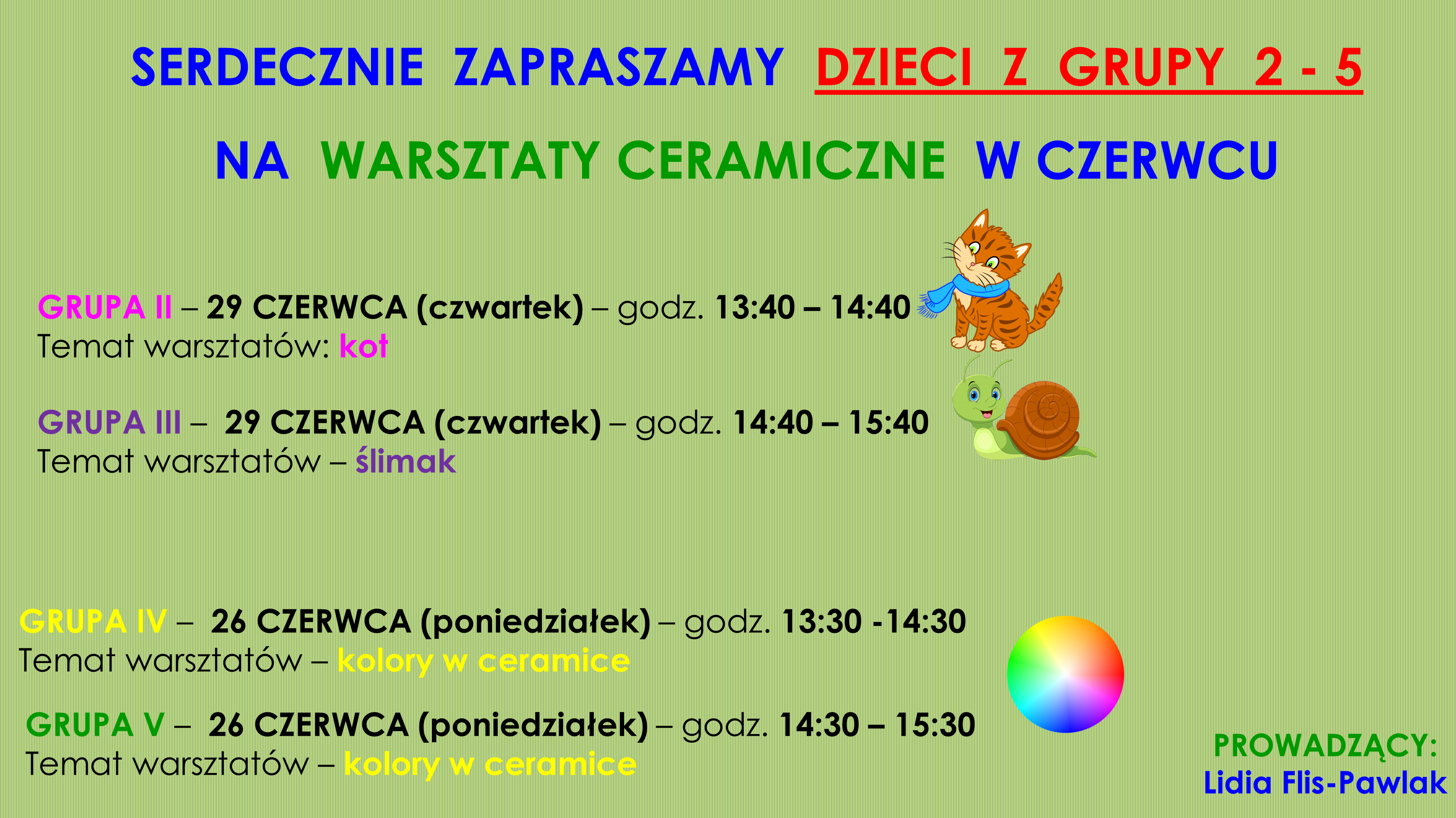 SERDECZNIE ZAPRASZAMY DZIECI Z GRUPY 2 - 5

NA WARSZTATY CERAMICZNE W CZERWCU

GRUPA II – 29 CZERWCA (czwartek) – godz. 13:40 – 14:40
Temat warsztatów: kot

GRUPA III – 29 CZERWCA (czwartek) – godz. 14:40 – 15:40
Temat warsztatów – ślimak

GRUPA IV – 26 CZERWCA (poniedziałek) – godz. 13:30 -14:30
Temat warsztatów – kolory w ceramice

GRUPA V – 26 CZERWCA (poniedziałek) – godz. 14:30 – 15:30
Temat warsztatów – kolory w ceramice

PROWADZĄCY:
Lidia Flis-Pawlak